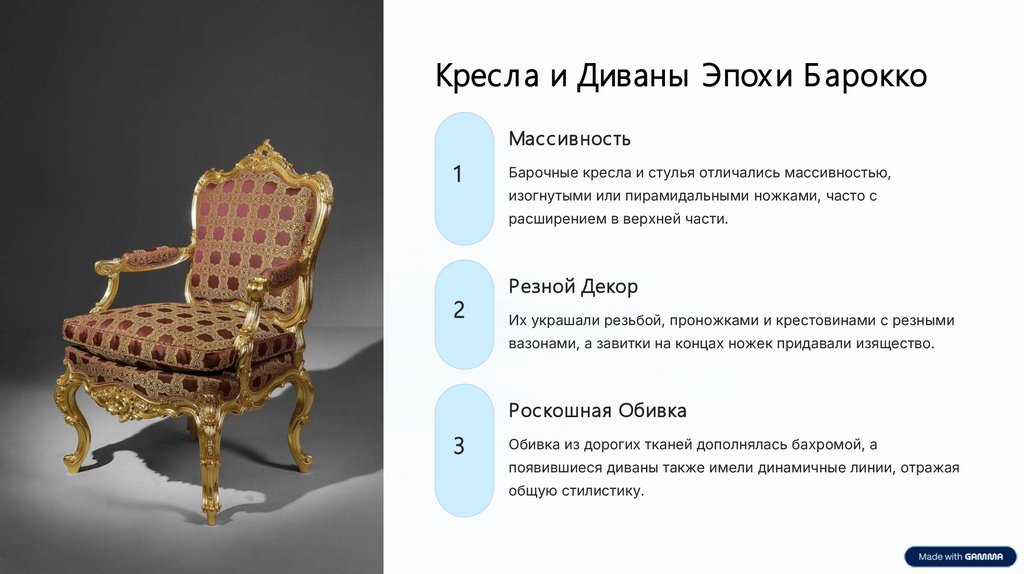 Кресла и Диваны Эпохи Барокко

1

Массивность

Барочные кресла и стулья отличались массивностью, изогнутыми или пирамидальными ножками, часто с расширением в верхней части.

2

Резной Декор

Их украшали резьбой, проножками и крестовинами с резными вазонами, а завитки на концах ножек придавали изящество.

3

Роскошная Обивка

Обивка из дорогих тканей дополнялась бахромой, а появившиеся диваны также имели динамичные линии, отражая общую стилистику.

Made with GAMMA